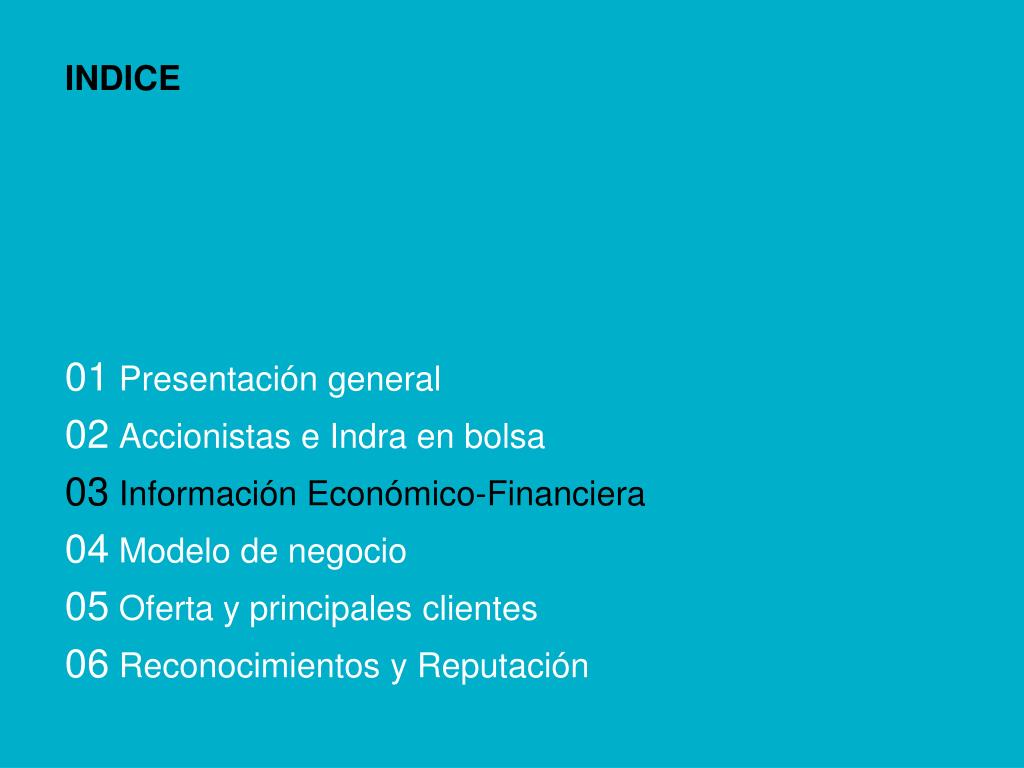 INDICE

01 Presentación general
02 Accionistas e Indra en bolsa
03 Información Económico-Financiera
04 Modelo de negocio
05 Oferta y principales clientes
06 Reconocimientos y Reputación